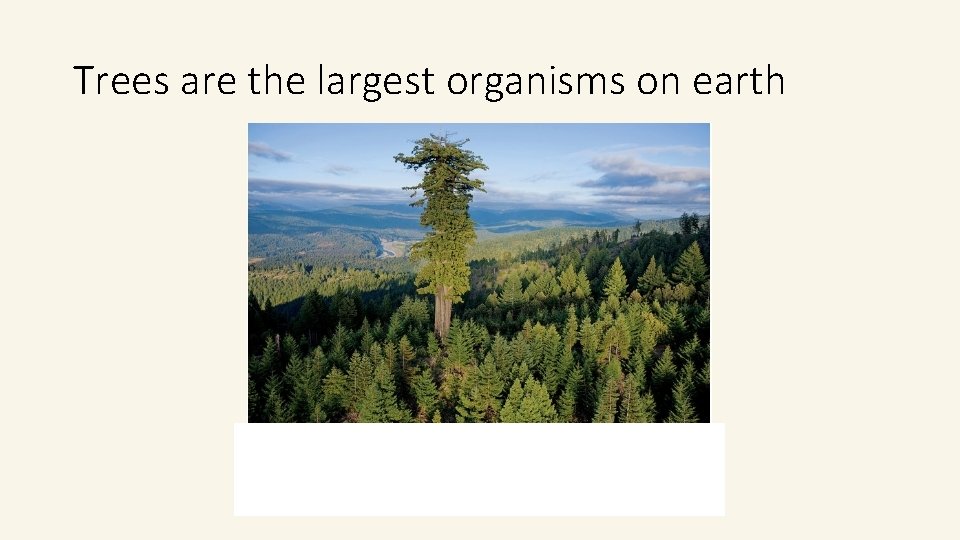 Trees are the largest organisms on earth